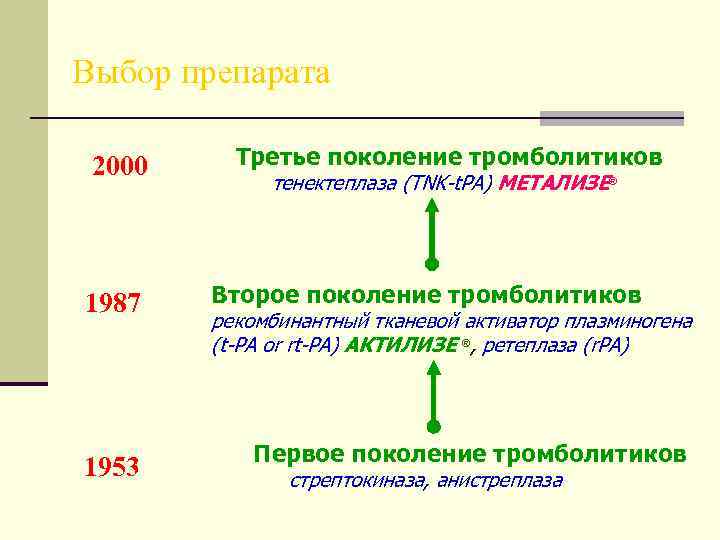 Выбор препарата

2000

Третье поколение тромболитиков
тенектеплаза (TNK-tPA) МЕТАЛИЗЕ®

1987

Второе поколение тромболитиков
рекомбинантный тканевой активатор плазминогена (t-PA or rt-PA) АКТИЛИЗЕ®, ретеплаза (rPA)

1953

Первое поколение тромболитиков
стрептокиназа, анистреплаза